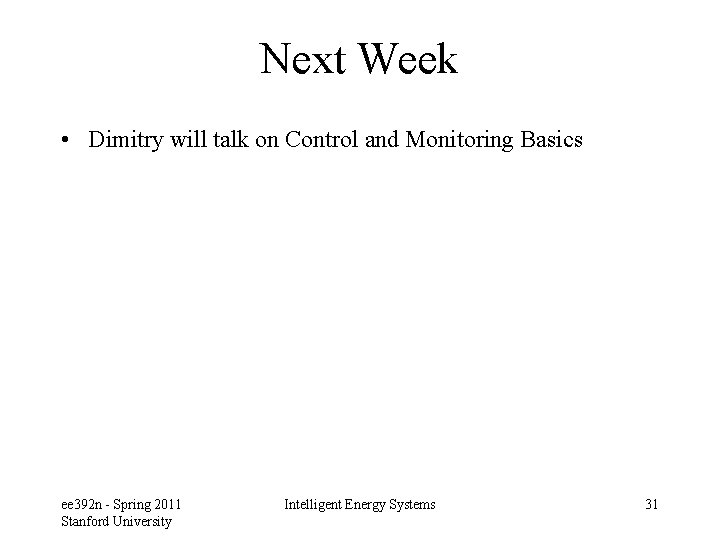 Next Week

• Dimitry will talk on Control and Monitoring Basics

ee392n - Spring 2011
Stanford University

Intelligent Energy Systems

31